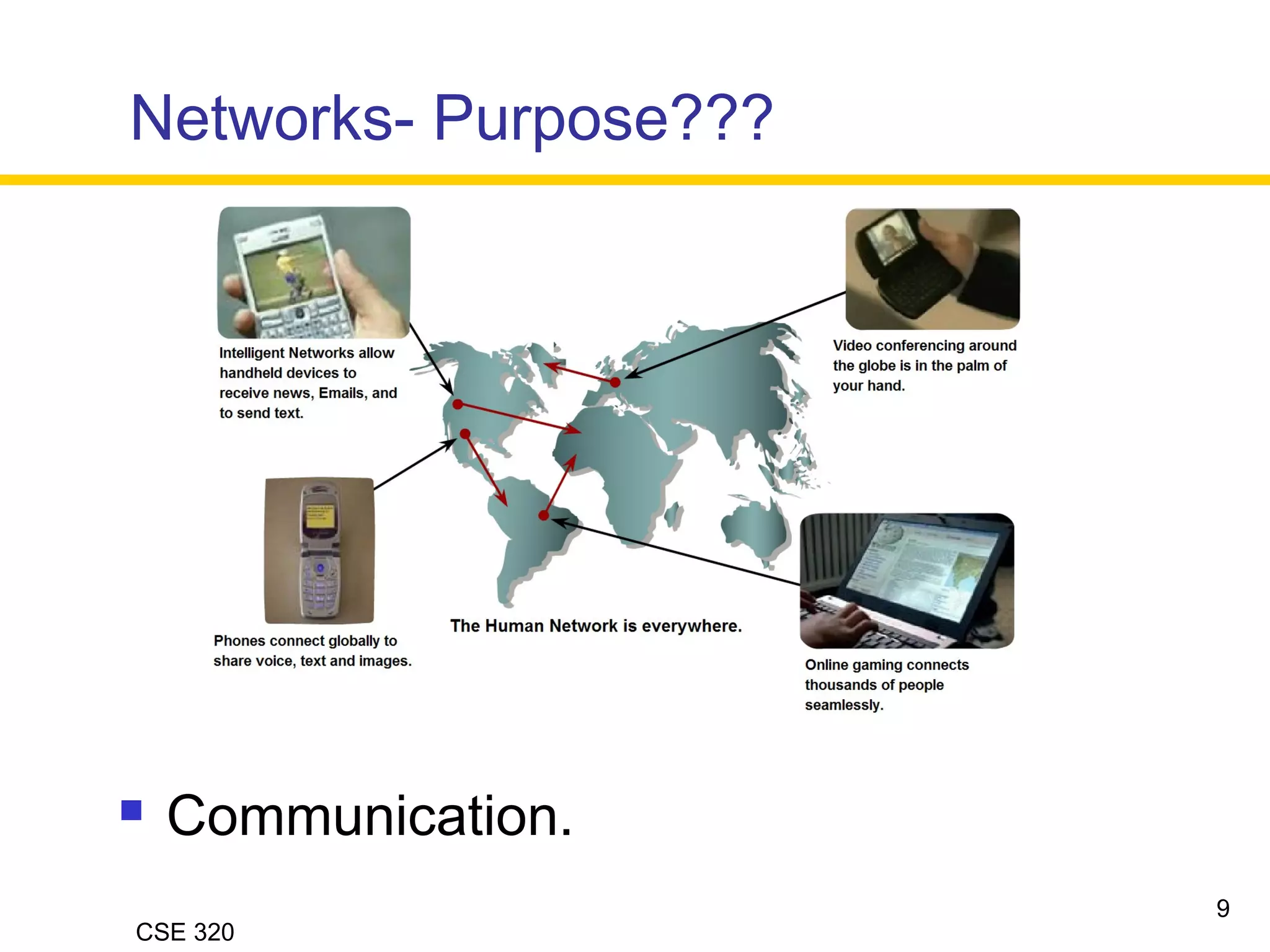 Networks- Purpose???

Intelligent Networks allow handheld devices to receive news, Emails, and to send text.

Video conferencing around the globe is in the palm of your hand.

Phones connect globally to share voice, text and images.

The Human Network is everywhere.

Online gaming connects thousands of people seamlessly.

Communication.

9

CSE 320